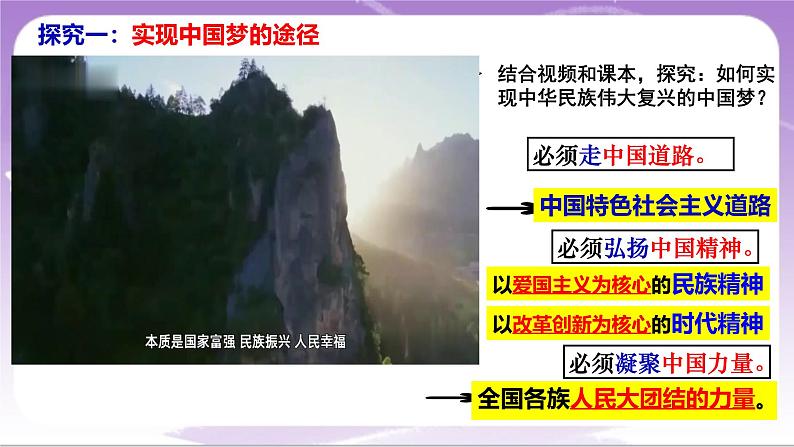 探究一：实现中国梦的途径

本质是国家富强 民族振兴 人民幸福

结合视频和课本，探究：如何实现中华民族伟大复兴的中国梦？

必须走中国道路。

中国特色社会主义道路

必须弘扬中国精神。

以爱国主义为核心的民族精神

以改革创新为核心的时代精神

必须凝聚中国力量。

全国各族人民大团结的力量。